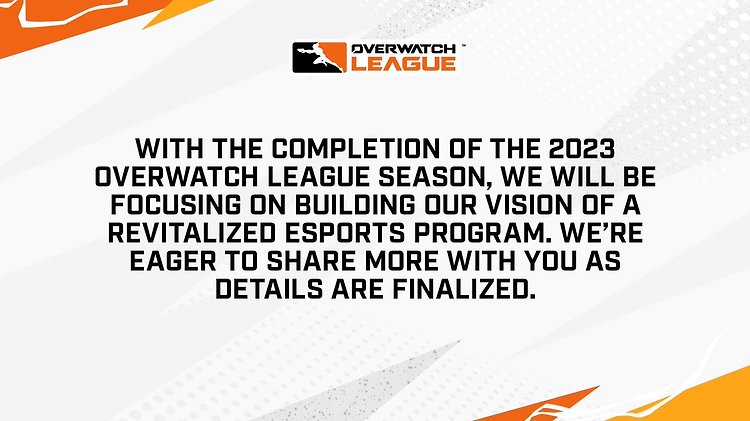 OVERWATCH™ LEAGUE

WITH THE COMPLETION OF THE 2023 OVERWATCH LEAGUE SEASON, WE WILL BE FOCUSING ON BUILDING OUR VISION OF A REVITALIZED ESPORTS PROGRAM. WE'RE EAGER TO SHARE MORE WITH YOU AS DETAILS ARE FINALIZED.